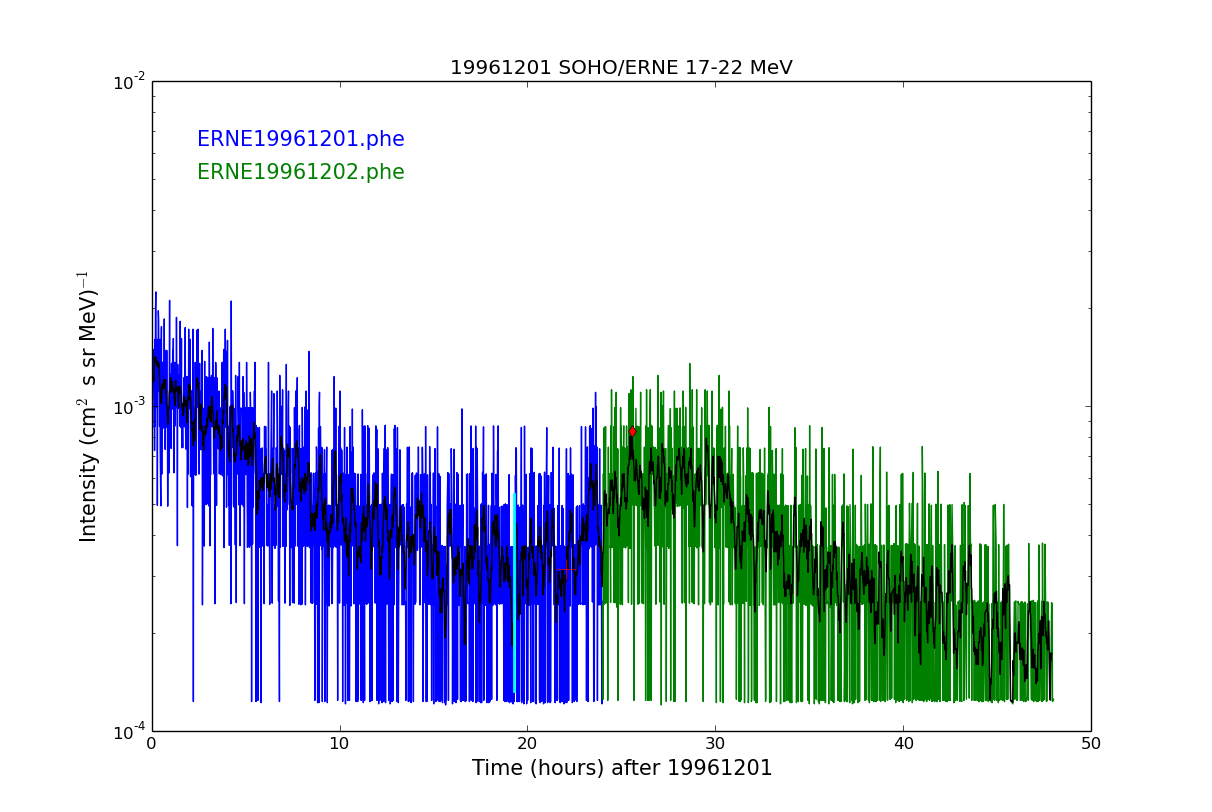 19961201 SOHO/ERNE 17-22 MeV

ERNE19961201.phe
ERNE19961202.phe

Intensity (cm$^2$ s sr MeV)$^{-1}$

$10^{-2}$
$10^{-3}$
$10^{-4}$

0 10 20 30 40 50

Time (hours) after 19961201